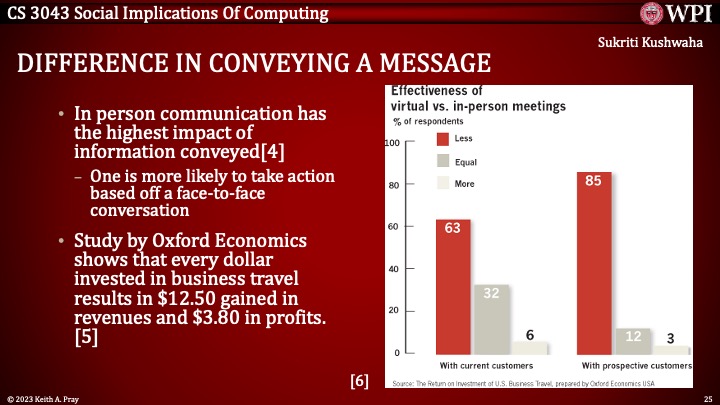 CS 3043 Social Implications Of Computing

WPI

Sukriti Kushwaha

DIFFERENCE IN CONVEYING A MESSAGE

• In person communication has the highest impact of information conveyed[4]
– One is more likely to take action based off a face-to-face conversation

• Study by Oxford Economics shows that every dollar invested in business travel results in \$12.50 gained in revenues and \$3.80 in profits. [5]

Effectiveness of virtual vs. in-person meetings
% of respondents

Less
Equal
More

100
80
60
40
20
0

63
32
6
85
12
3

With current customers
With prospective customers

Source: The Return on Investment of U.S. Business Travel, prepared by Oxford Economics USA

[6]

© 2023 Keith A. Pray

25